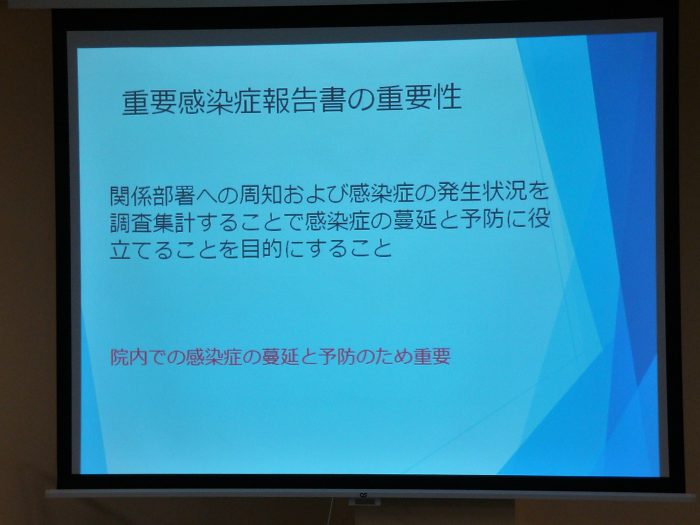 重要感染症報告書の重要性

関係部署への周知および感染症の発生状況を調査集計することで感染症の蔓延と予防に役立てることを目的にすること

院内での感染症の蔓延と予防のため重要